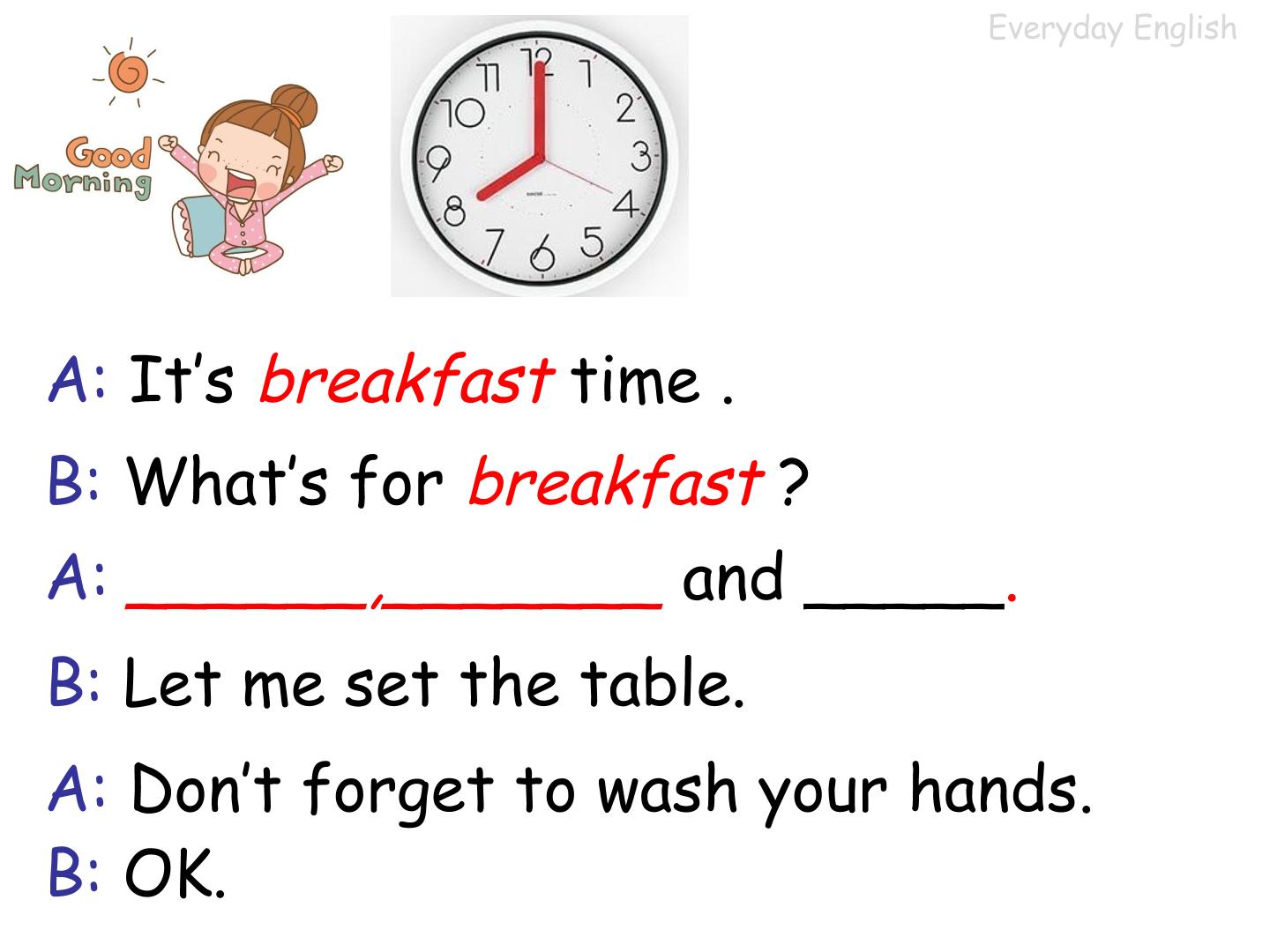 Everyday English

Good Morning

11 12 1 10 2 9 3 8 4 7 6 5

A: It's breakfast time .

B: What's for breakfast ?

A: ______,_______ and _____.

B: Let me set the table.

A: Don't forget to wash your hands.

B: OK.